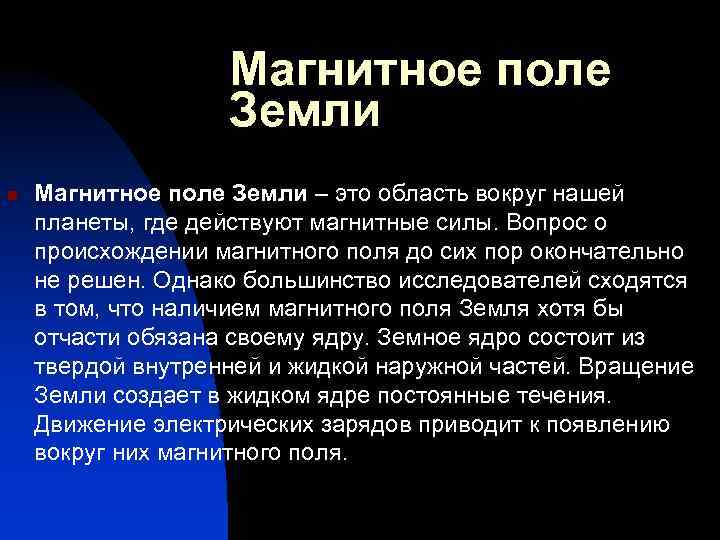 Магнитное поле Земли

Магнитное поле Земли – это область вокруг нашей планеты, где действуют магнитные силы. Вопрос о происхождении магнитного поля до сих пор окончательно не решен. Однако большинство исследователей сходятся в том, что наличием магнитного поля Земля хотя бы отчасти обязана своему ядру. Земное ядро состоит из твердой внутренней и жидкой наружной частей. Вращение Земли создает в жидком ядре постоянные течения. Движение электрических зарядов приводит к появлению вокруг них магнитного поля.